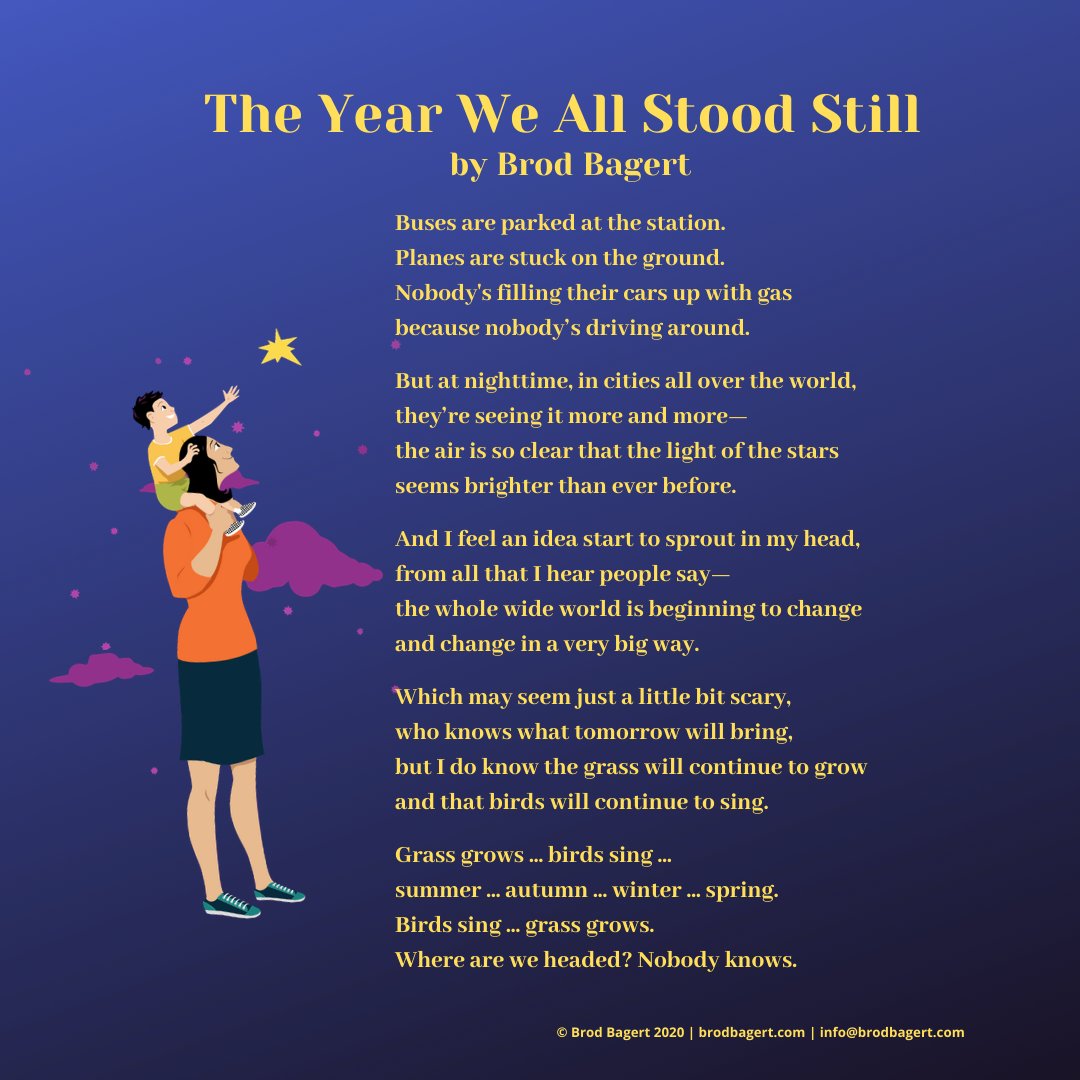 The Year We All Stood Still
by Brod Bagert

Buses are parked at the station.
Planes are stuck on the ground.
Nobody's filling their cars up with gas
because nobody's driving around.

But at nighttime, in cities all over the world,
they're seeing it more and more—
the air is so clear that the light of the stars
seems brighter than ever before.

And I feel an idea start to sprout in my head,
from all that I hear people say—
the whole wide world is beginning to change
and change in a very big way.

Which may seem just a little bit scary,
who knows what tomorrow will bring,
but I do know the grass will continue to grow
and that birds will continue to sing.

Grass grows ... birds sing ...
summer ... autumn ... winter ... spring.
Birds sing ... grass grows.
Where are we headed? Nobody knows.

© Brod Bagert 2020 | brodbagert.com | info@brodbagert.com